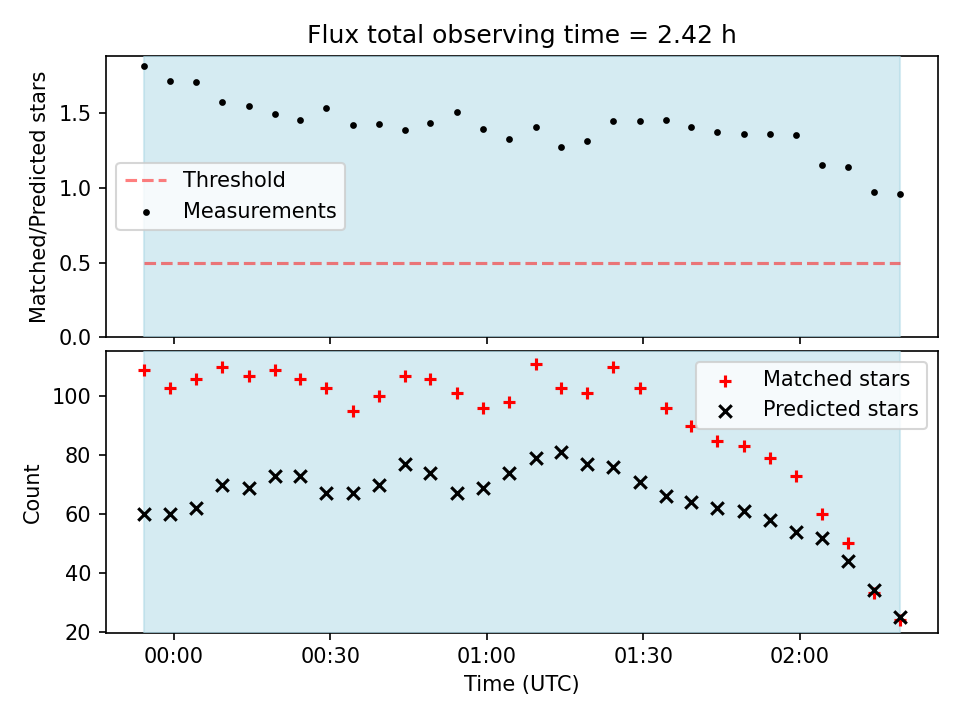 Flux total observing time = 2.42 h

Matched/Predicted stars

1.5
1.0
0.5
0.0

Threshold
Measurements

Count

100
80
60
40
20

Matched stars
Predicted stars

00:00
00:30
01:00
01:30
02:00

Time (UTC)